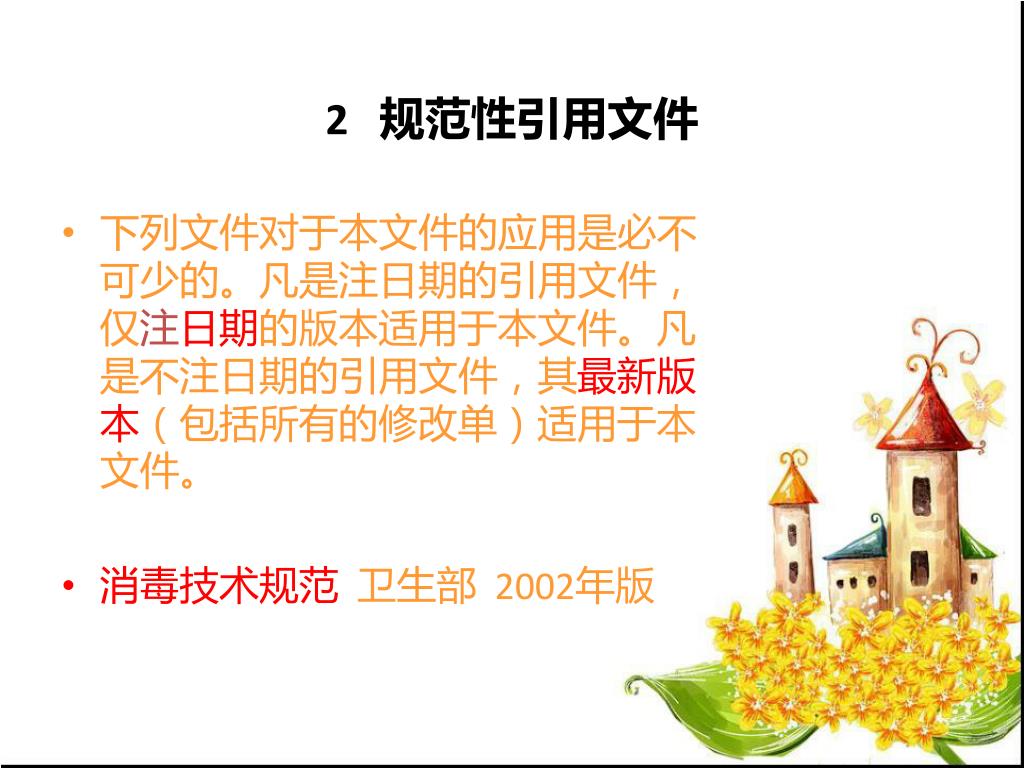 2 规范性引用文件

• 下列文件对于本文件的应用是必不可少的。凡是注日期的引用文件，仅注日期的版本适用于本文件。凡是不注日期的引用文件，其最新版本（包括所有的修改单）适用于本文件。

• 消毒技术规范 卫生部 2002年版